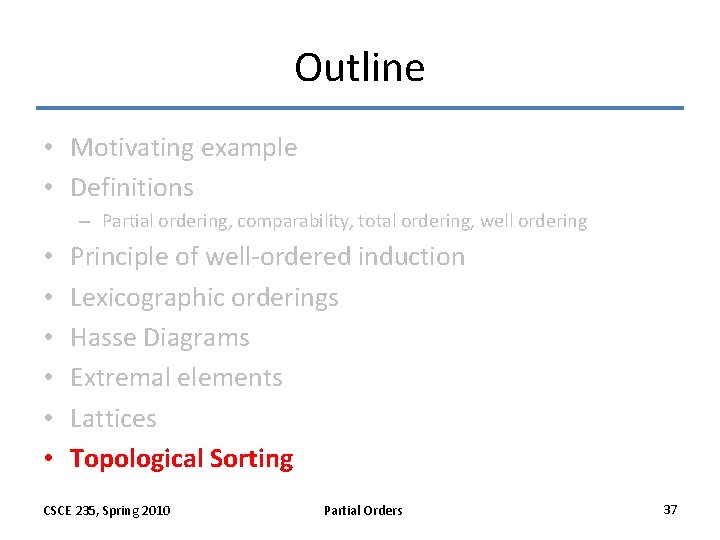 Outline

• Motivating example
• Definitions
– Partial ordering, comparability, total ordering, well ordering
• Principle of well-ordered induction
• Lexicographic orderings
• Hasse Diagrams
• Extremal elements
• Lattices
• Topological Sorting

CSCE 235, Spring 2010 Partial Orders 37